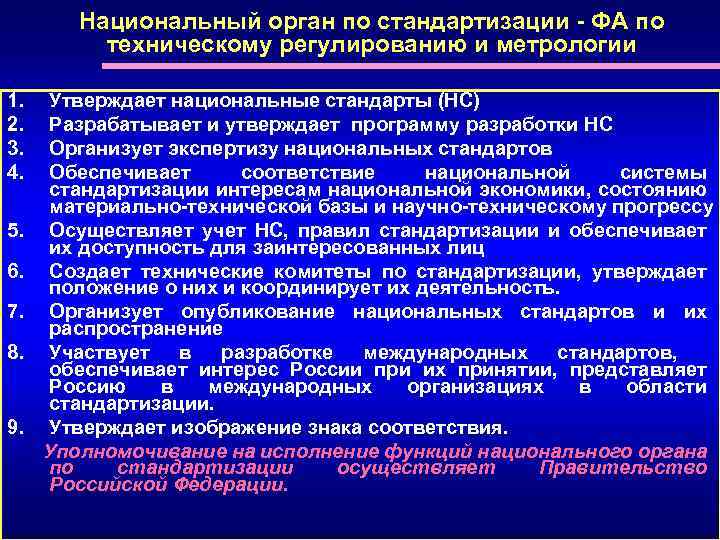 Национальный орган по стандартизации - ФА по техническому регулированию и метрологии

1. Утверждает национальные стандарты (НС)
2. Разрабатывает и утверждает программу разработки НС
3. Организует экспертизу национальных стандартов
4. Обеспечивает соответствие национальной системы стандартизации интересам национальной экономики, состоянию материально-технической базы и научно-техническому прогрессу
5. Осуществляет учет НС, правил стандартизации и обеспечивает их доступность для заинтересованных лиц
6. Создает технические комитеты по стандартизации, утверждает положение о них и координирует их деятельность.
7. Организует опубликование национальных стандартов и их распространение
8. Участвует в разработке международных стандартов, обеспечивает интерес России при их принятии, представляет Россию в международных организациях в области стандартизации.
9. Утверждает изображение знака соответствия.

Уполномочивание на исполнение функций национального органа по стандартизации осуществляет Правительство Российской Федерации.